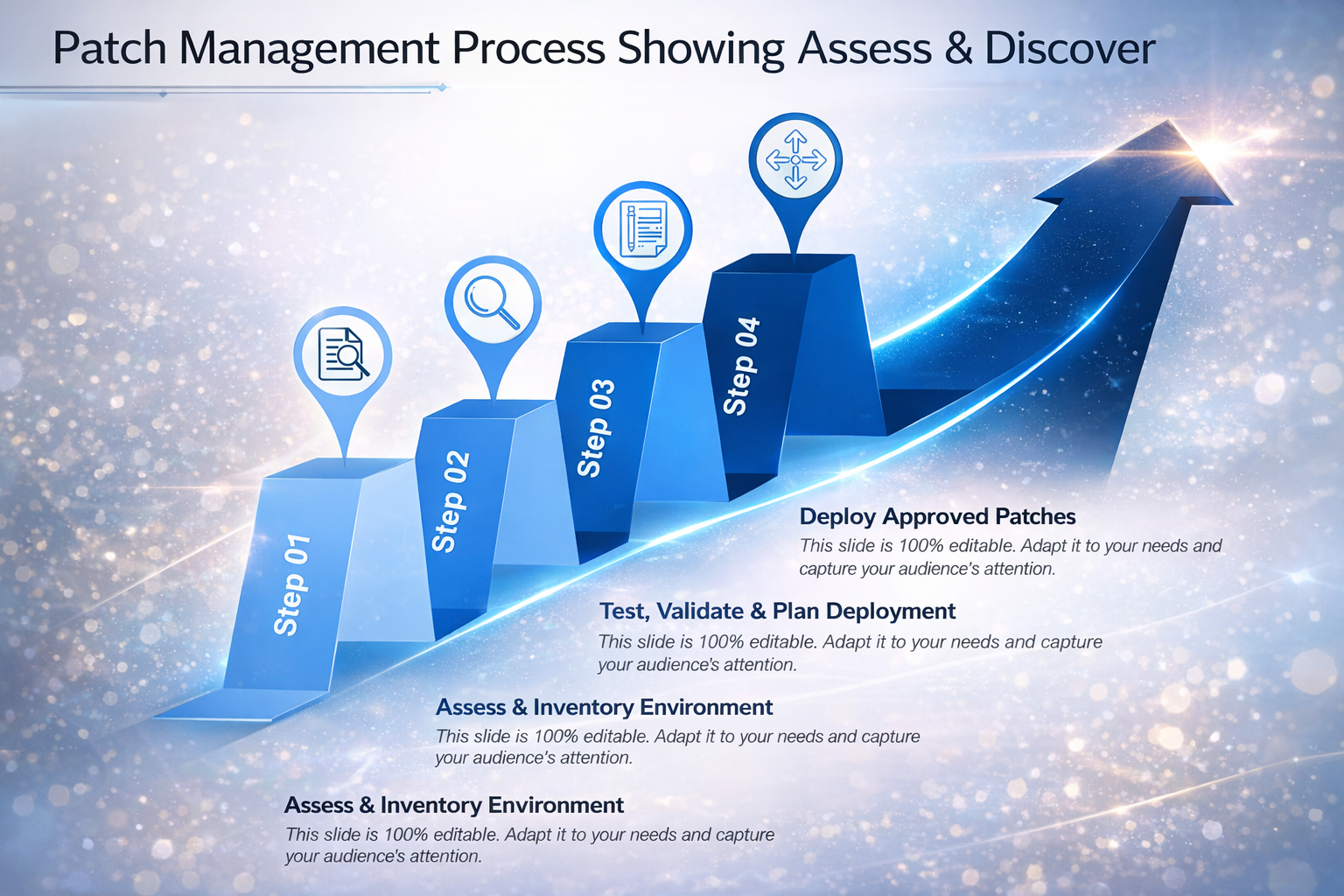 Patch Management Process Showing Assess & Discover

Step 01

Step 02

Step 03

Step 04

Deploy Approved Patches
This slide is 100% editable. Adapt it to your needs and capture your audience's attention.

Test, Validate & Plan Deployment
This slide is 100% editable. Adapt it to your needs and capture your audience's attention.

Assess & Inventory Environment
This slide is 100% editable. Adapt it to your needs and capture your audience's attention.

Assess & Inventory Environment
This slide is 100% editable. Adapt it to your needs and capture your audience's attention.